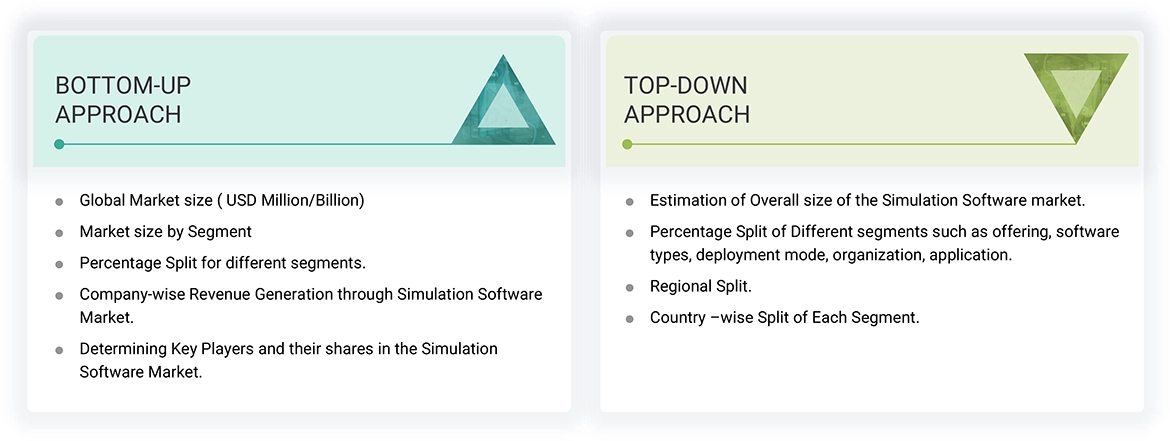 BOTTOM-UP APPROACH

- Global Market size ( USD Million/Billion)
- Market size by Segment
- Percentage Split for different segments.
- Company-wise Revenue Generation through Simulation Software Market.
- Determining Key Players and their shares in the Simulation Software Market.

TOP-DOWN APPROACH

- Estimation of Overall size of the Simulation Software market.
- Percentage Split of Different segments such as offering, software types, deployment mode, organization, application.
- Regional Split.
- Country –wise Split of Each Segment.